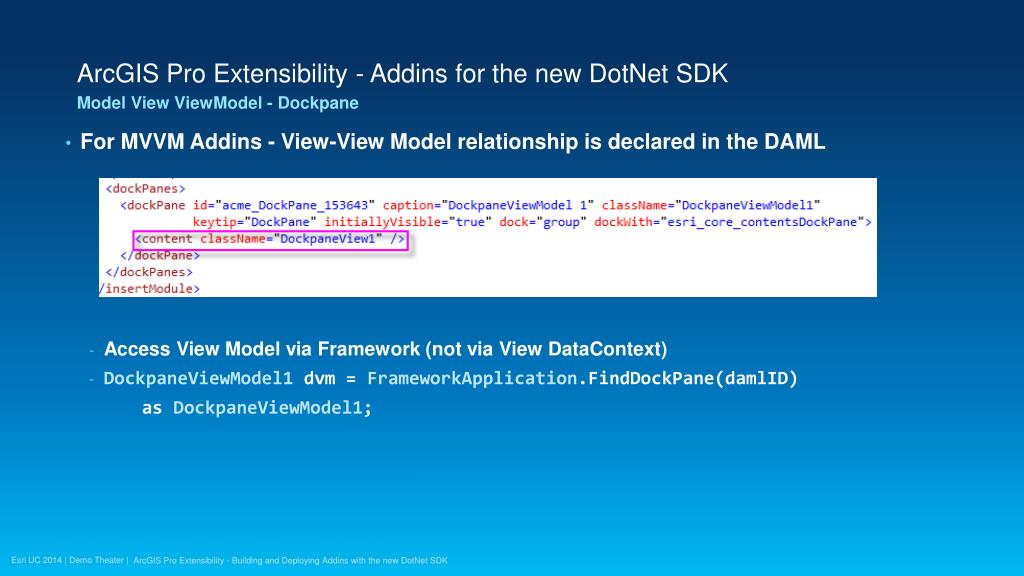 ArcGIS Pro Extensibility - Addins for the new DotNet SDK
Model View ViewModel - Dockpane

• For MVVM Addins - View-View Model relationship is declared in the DAML

<dockPanes>
  <dockPane id="acme_DockPane_153643" caption="DockpaneViewModel 1" className="DockpaneViewModel1"
            keytip="DockPane" initiallyVisible="true" dock="group" dockWith="esri_core_contentsDockPane">
    <content className="DockpaneView1" />
  </dockPane>
</dockPanes>
/insertModule>

- Access View Model via Framework (not via View DataContext)
- DockpaneViewModel1 dvm = FrameworkApplication.FindDockPane(damlID) as DockpaneViewModel1;

Esri UC 2014 | Demo Theater | ArcGIS Pro Extensibility - Building and Deploying Addins with the new DotNet SDK